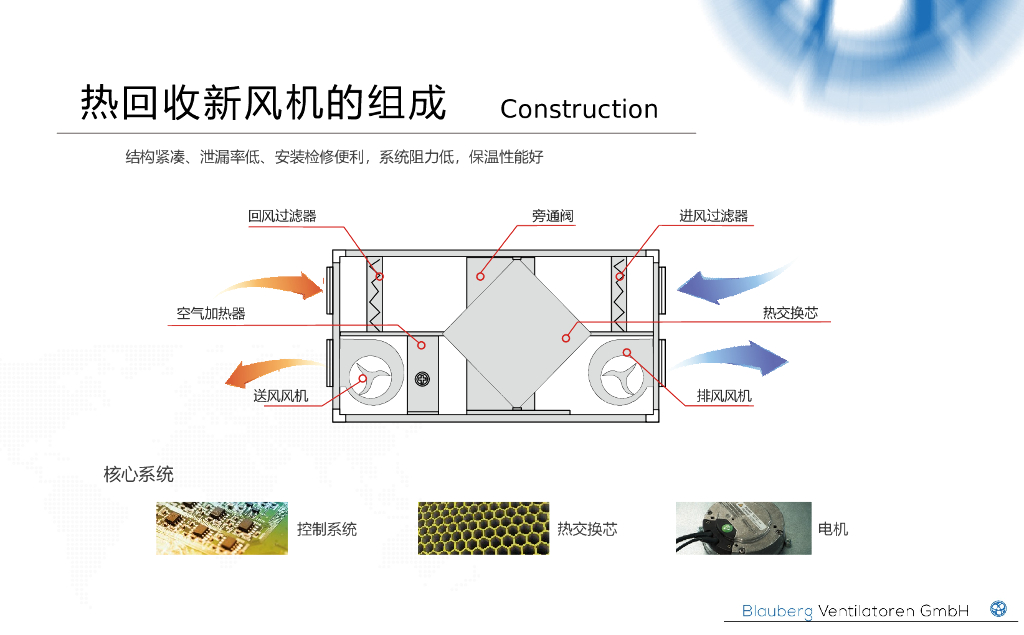 热回收新风机的组成 Construction

结构紧凑、泄漏率低、安装检修便利，系统阻力低，保温性能好

回风过滤器

旁通阀

进风过滤器

空气加热器

热交换芯

送风风机

排风风机

核心系统

控制系统

热交换芯

电机

Blauberg Ventilatoren GmbH